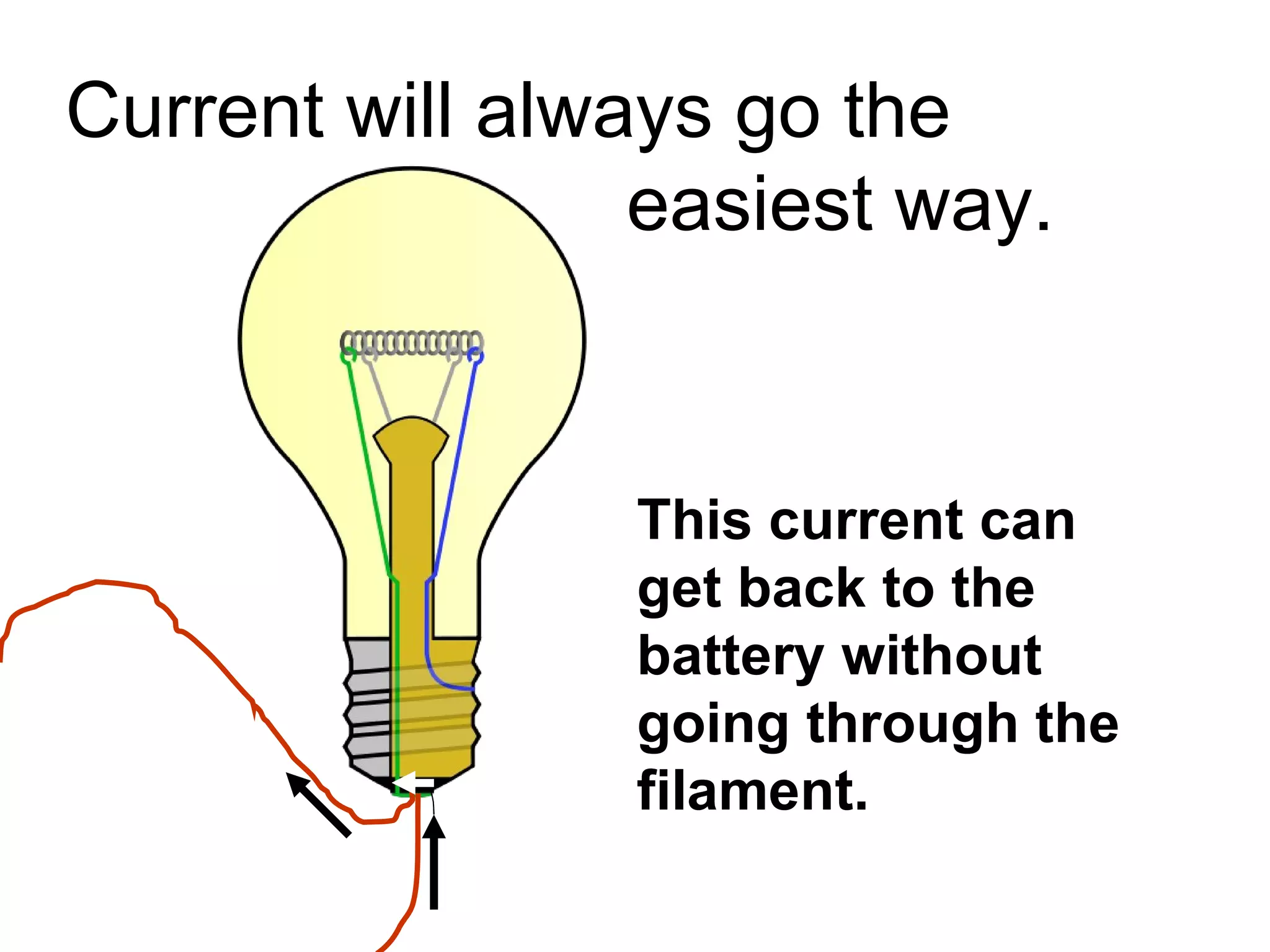 Current will always go the easiest way.

This current can get back to the battery without going through the filament.